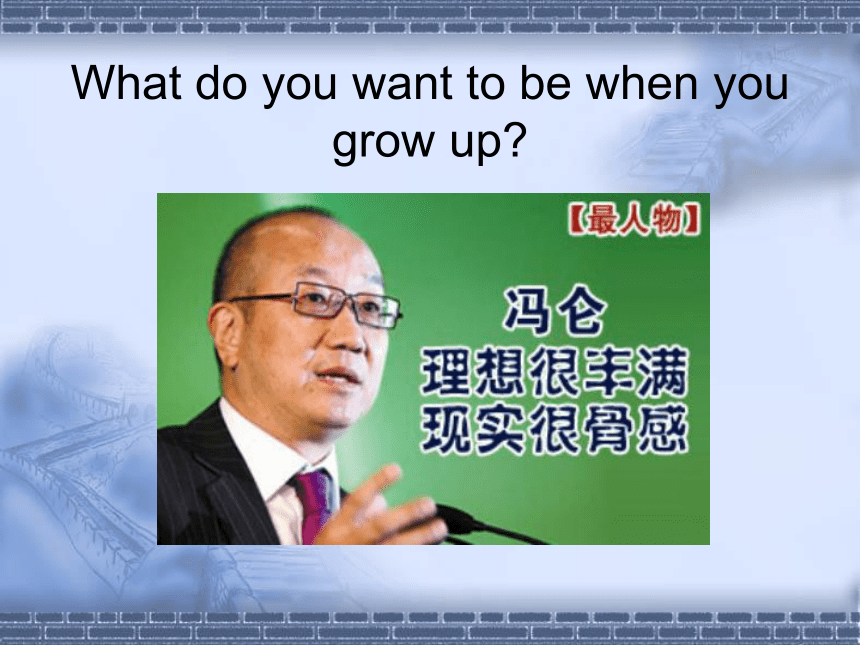 What do you want to be when you grow up?

【最人物】

冯仑
理想很丰满
现实很骨感